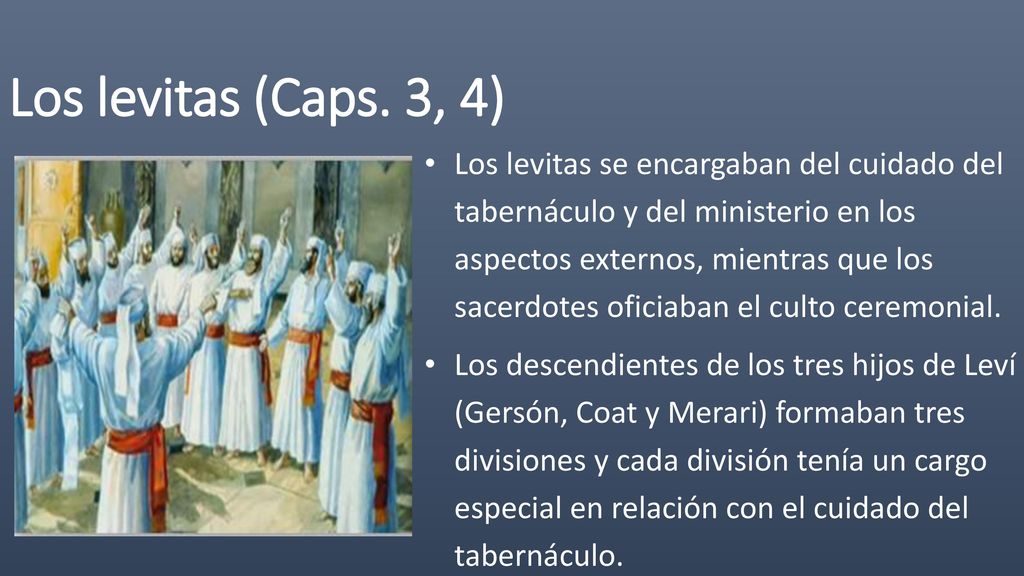 Los levitas (Caps. 3, 4)

• Los levitas se encargaban del cuidado del tabernáculo y del ministerio en los aspectos externos, mientras que los sacerdotes oficiaban el culto ceremonial.

• Los descendientes de los tres hijos de Leví (Gersón, Coat y Merari) formaban tres divisiones y cada división tenía un cargo especial en relación con el cuidado del tabernáculo.